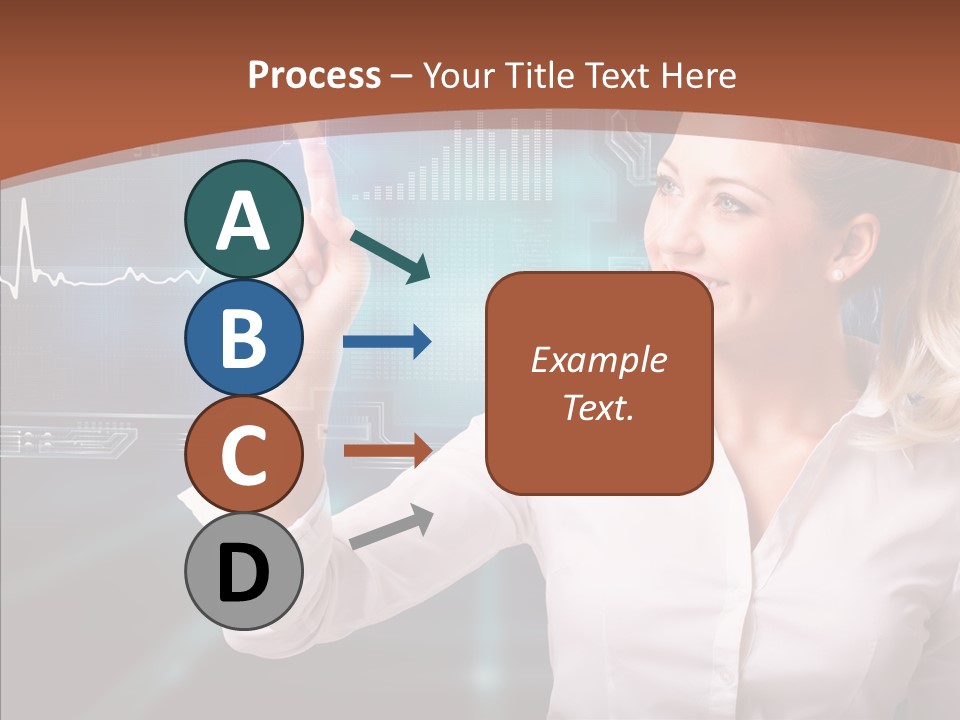 Process – Your Title Text Here

A

B

C

D

Example Text.